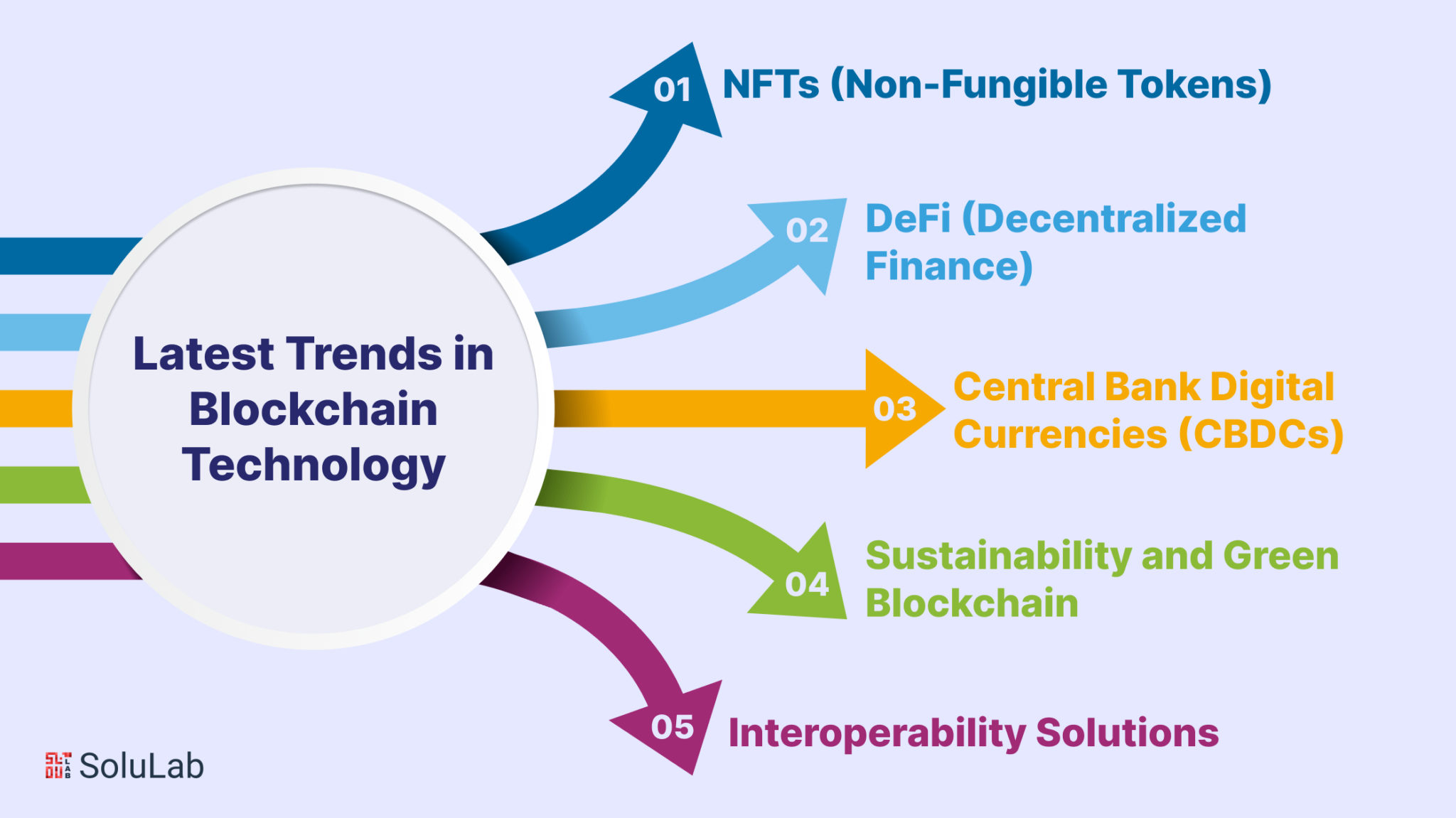 Latest Trends in Blockchain Technology

01 NFTs (Non-Fungible Tokens)

02 DeFi (Decentralized Finance)

03 Central Bank Digital Currencies (CBDCs)

04 Sustainability and Green Blockchain

05 Interoperability Solutions

SoluLab